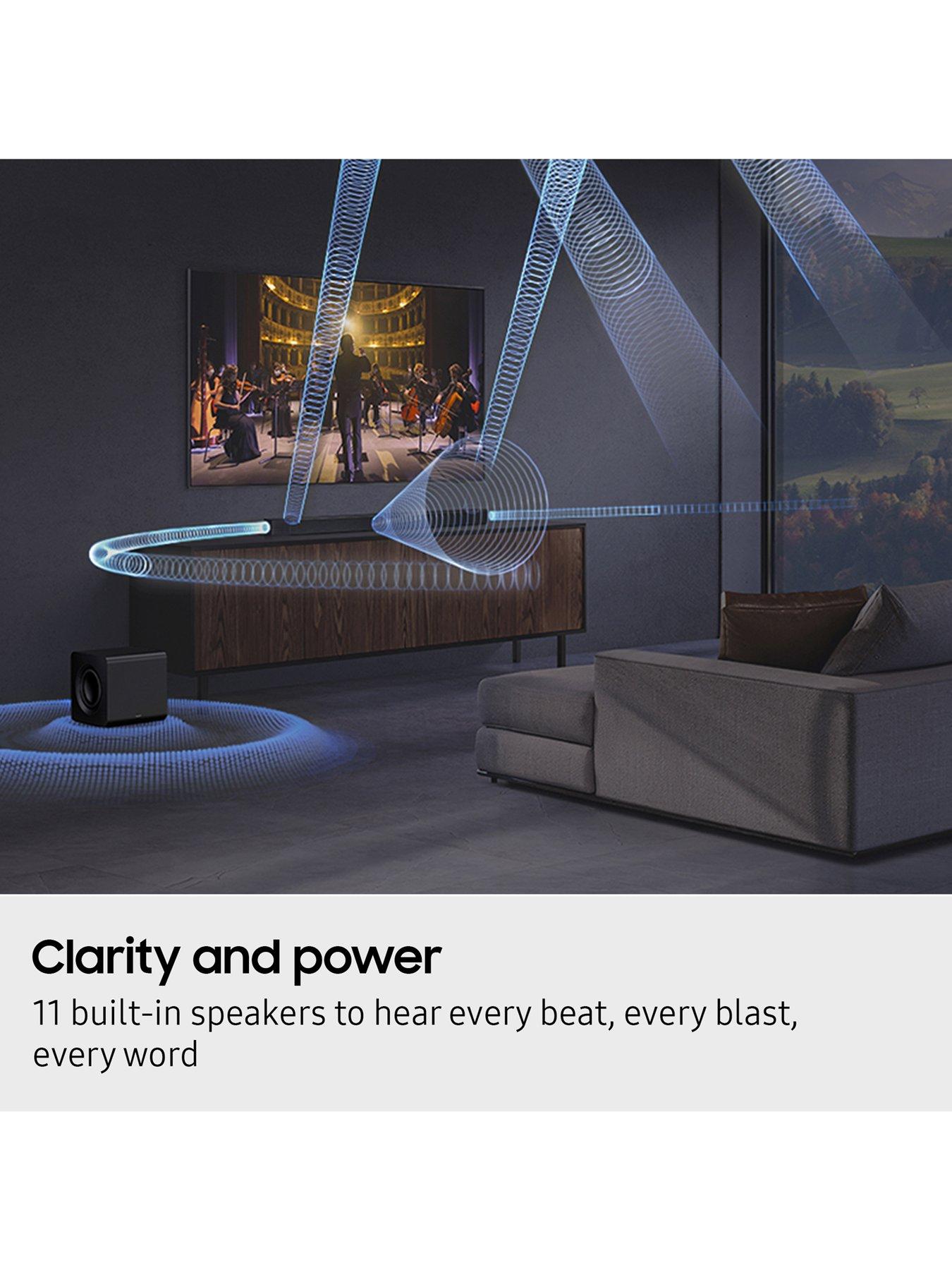 Clarity and power

11 built-in speakers to hear every beat, every blast, every word